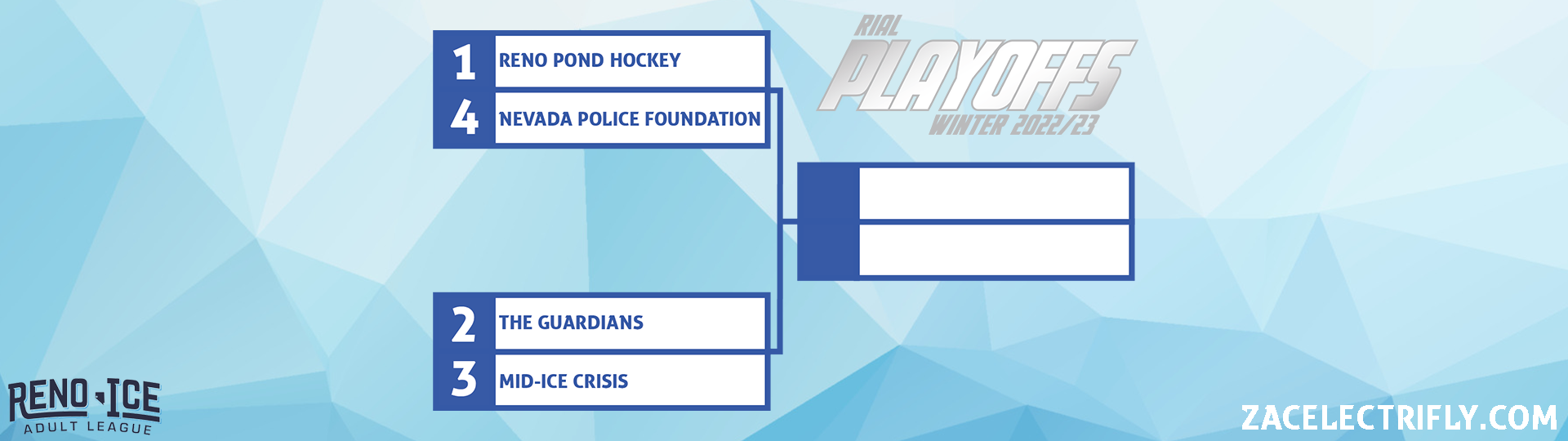 1 RENO POND HOCKEY
4 NEVADA POLICE FOUNDATION

RIAL
PLAYOFFS
WINTER 2022/23

2 THE GUARDIANS
3 MID-ICE CRISIS

RENO ICE
ADULT LEAGUE

ZACELECTRIFLY.COM